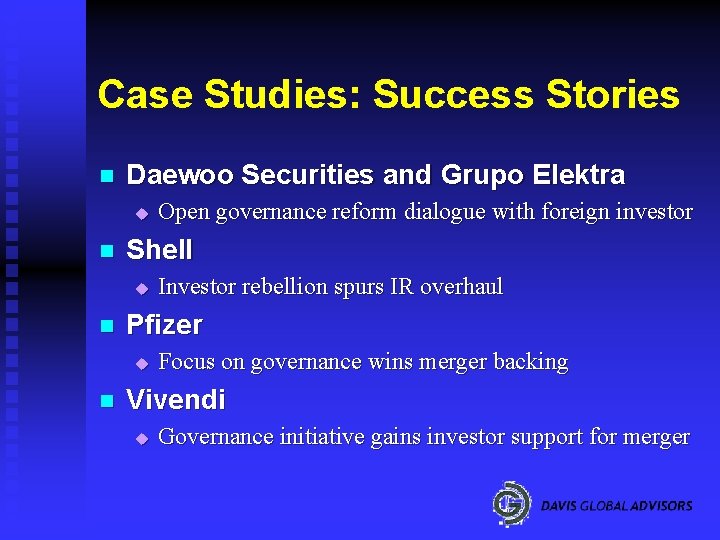 Case Studies: Success Stories

Daewoo Securities and Grupo Elektra

Open governance reform dialogue with foreign investor

Shell

Investor rebellion spurs IR overhaul

Pfizer

Focus on governance wins merger backing

Vivendi

Governance initiative gains investor support for merger

DAVIS GLOBAL ADVISORS